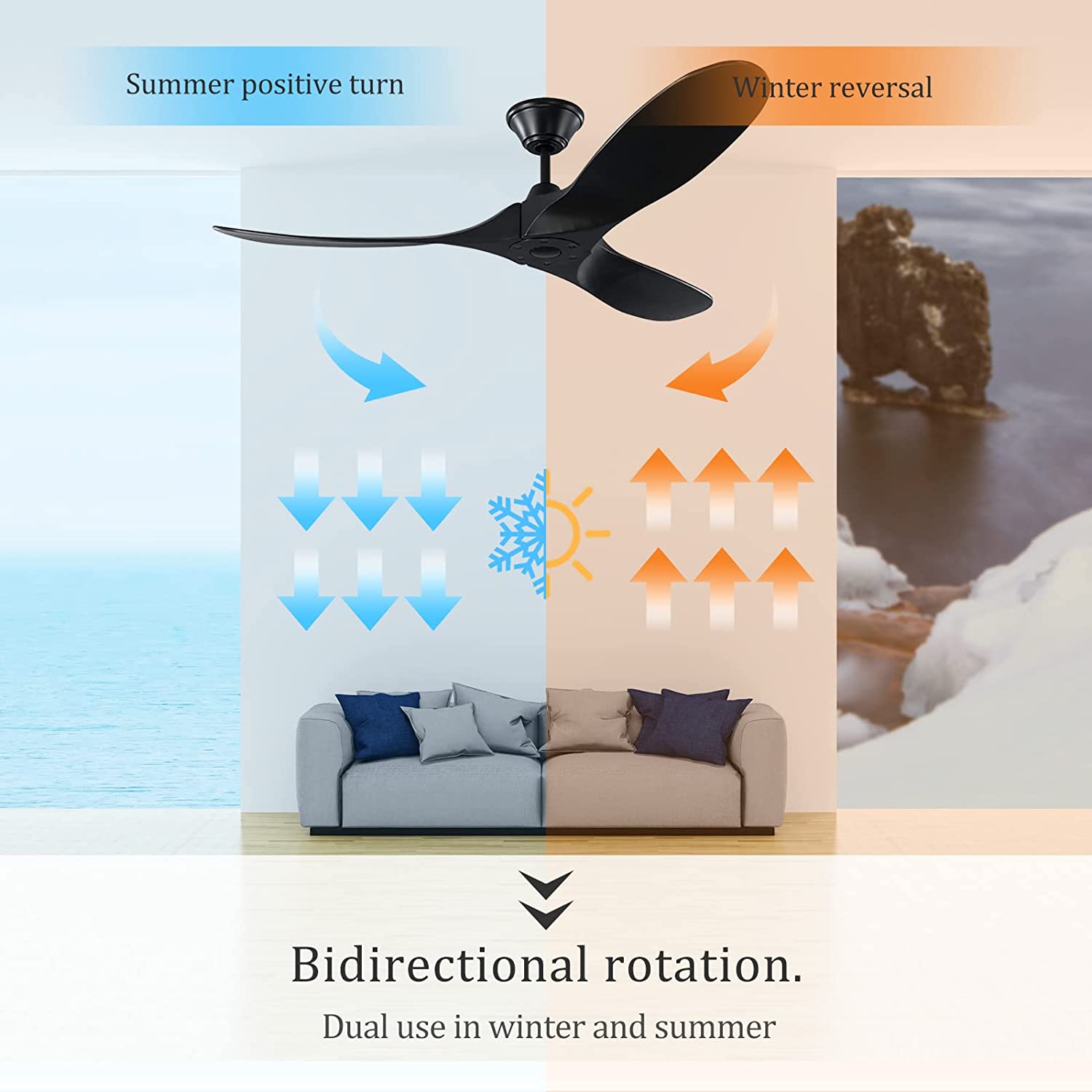 Summer positive turn

Winter reversal

Bidirectional rotation.

Dual use in winter and summer